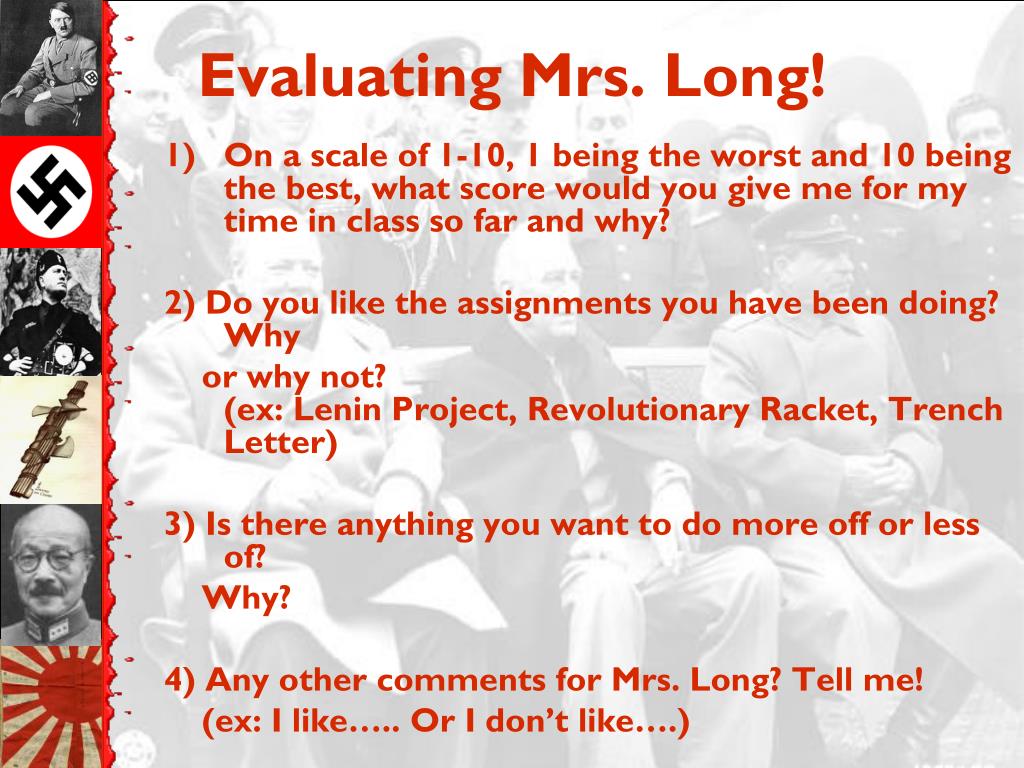 Evaluating Mrs. Long!

1) On a scale of 1-10, 1 being the worst and 10 being the best, what score would you give me for my time in class so far and why?

2) Do you like the assignments you have been doing? Why
or why not?
(ex: Lenin Project, Revolutionary Racket, Trench Letter)

3) Is there anything you want to do more off or less of?
Why?

4) Any other comments for Mrs. Long? Tell me!
(ex: I like….. Or I don't like….)